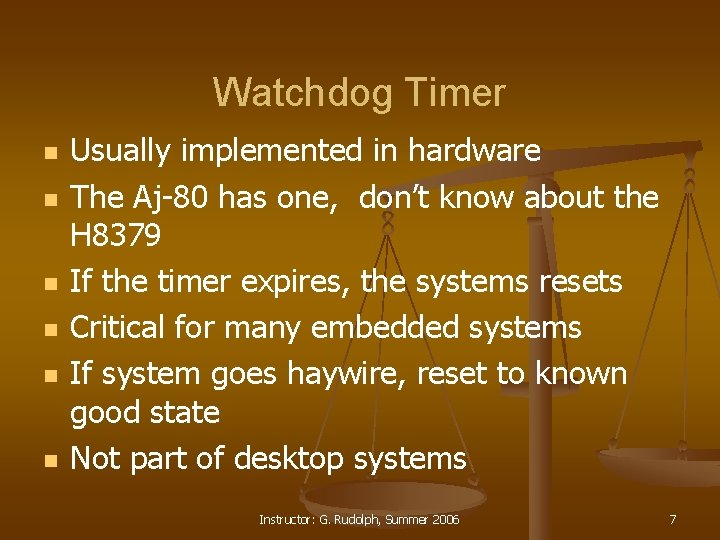 Watchdog Timer

- Usually implemented in hardware
- The Aj-80 has one, don't know about the H8379
- If the timer expires, the systems resets
- Critical for many embedded systems
- If system goes haywire, reset to known good state
- Not part of desktop systems

Instructor: G. Rudolph, Summer 2006

7